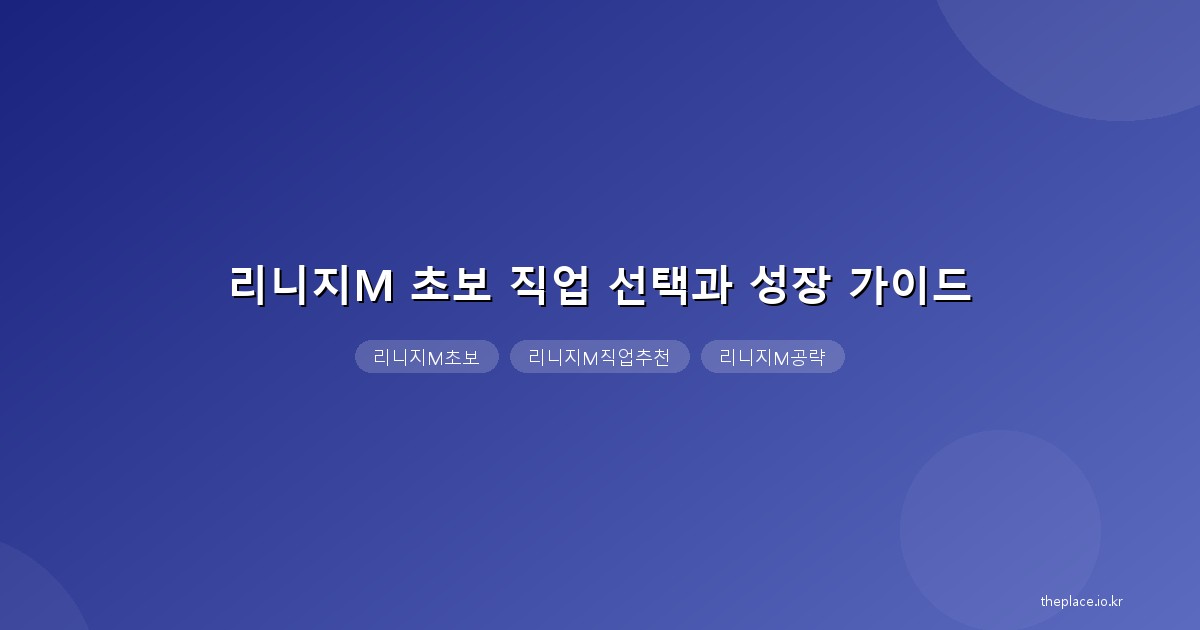 리니지M 초보 직업 선택과 성장 가이드

리니지M초보
리니지M직업추천
리니지M공략

theplace.io.kr